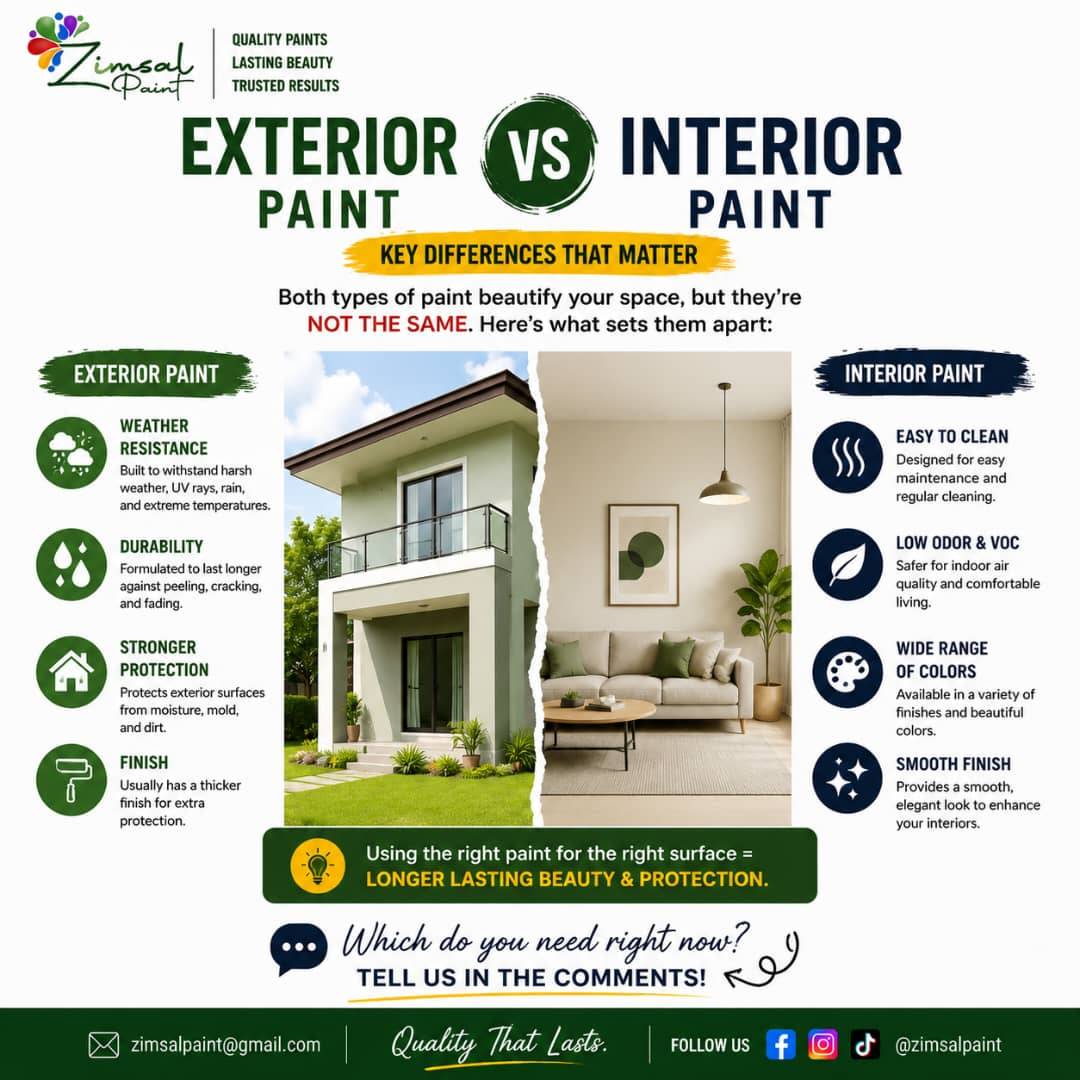 Zimsal Paint

QUALITY PAINTS
LASTING BEAUTY
TRUSTED RESULTS

EXTERIOR PAINT VS INTERIOR PAINT

KEY DIFFERENCES THAT MATTER

Both types of paint beautify your space, but they're NOT THE SAME. Here's what sets them apart:

EXTERIOR PAINT

WEATHER RESISTANCE
Built to withstand harsh weather, UV rays, rain, and extreme temperatures.

DURABILITY
Formulated to last longer against peeling, cracking, and fading.

STRONGER PROTECTION
Protects exterior surfaces from moisture, mold, and dirt.

FINISH
Usually has a thicker finish for extra protection.

INTERIOR PAINT

EASY TO CLEAN
Designed for easy maintenance and regular cleaning.

LOW ODOR & VOC
Safer for indoor air quality and comfortable living.

WIDE RANGE OF COLORS
Available in a variety of finishes and beautiful colors.

SMOOTH FINISH
Provides a smooth, elegant look to enhance your interiors.

Using the right paint for the right surface = LONGER LASTING BEAUTY & PROTECTION.

Which do you need right now?
TELL US IN THE COMMENTS!

zimsalpaint@gmail.com

Quality That Lasts.

FOLLOW US @zimsalpaint